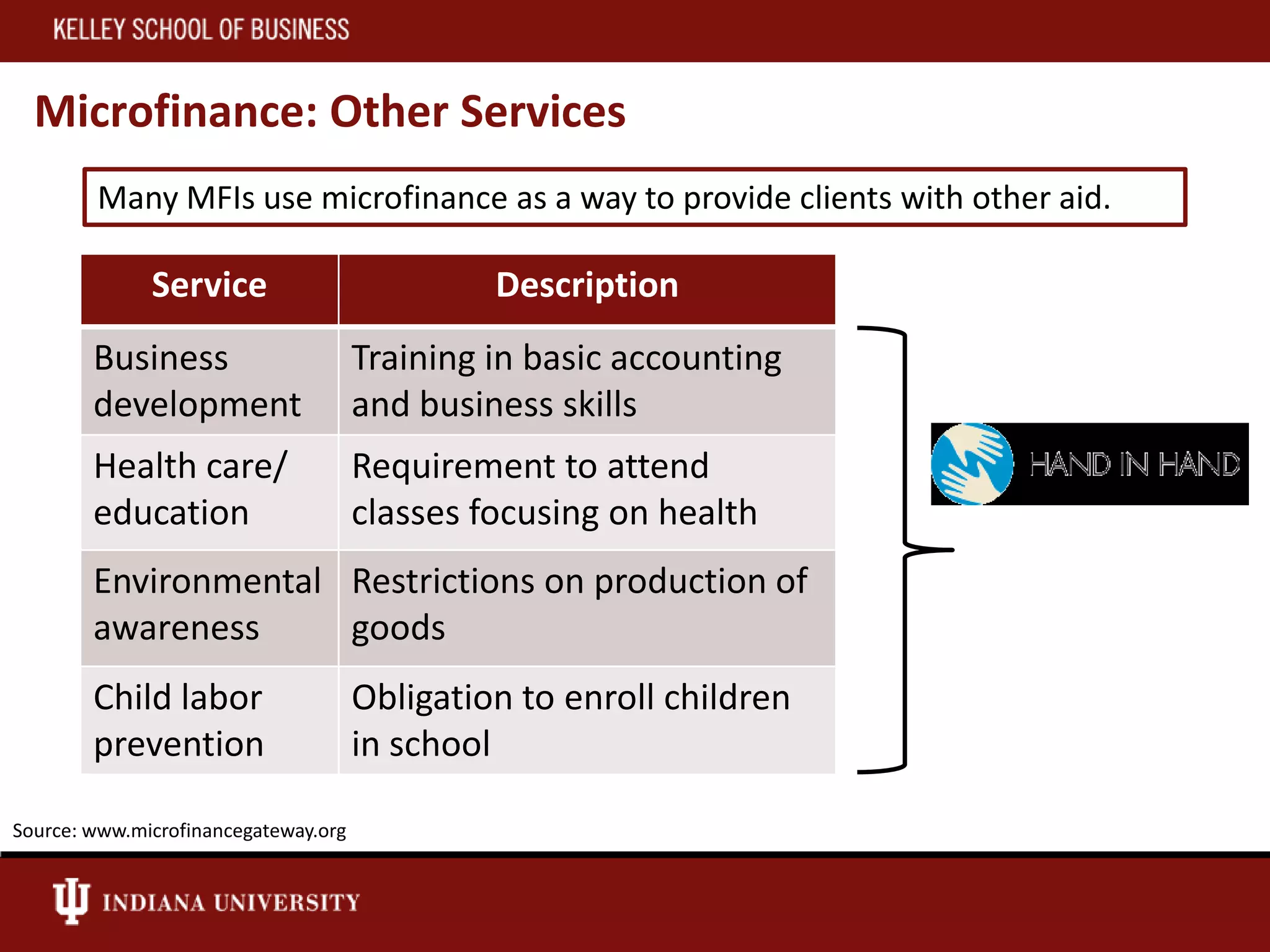 KELLEY SCHOOL OF BUSINESS

Microfinance: Other Services

Many MFIs use microfinance as a way to provide clients with other aid.

| Service | Description |
|---|---|
| Business development | Training in basic accounting and business skills |
| Health care/ education | Requirement to attend classes focusing on health |
| Environmental awareness | Restrictions on production of goods |
| Child labor prevention | Obligation to enroll children in school |

HAND IN HAND

Source: www.microfinancegateway.org

INDIANA UNIVERSITY